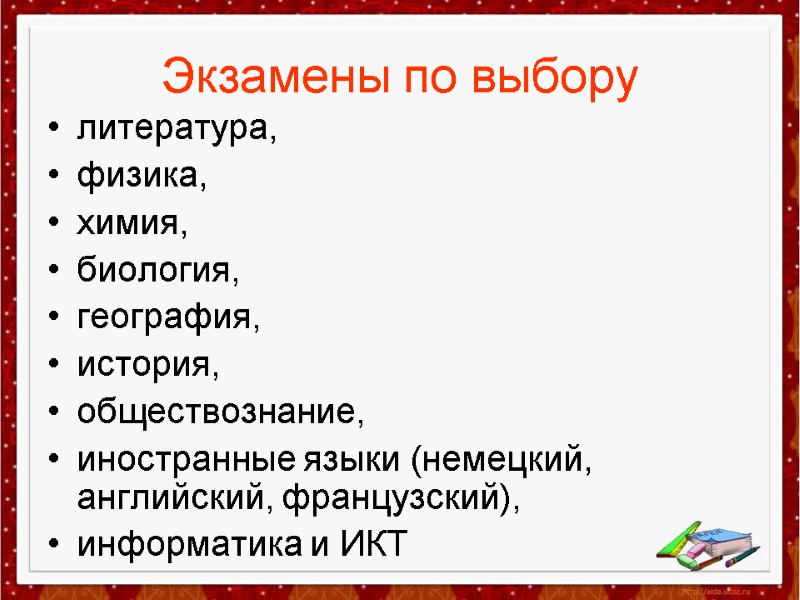 Экзамены по выбору

• литература,
• физика,
• химия,
• биология,
• география,
• история,
• обществознание,
• иностранные языки (немецкий, английский, французский),
• информатика и ИКТ

http://aida.ucoz.ru